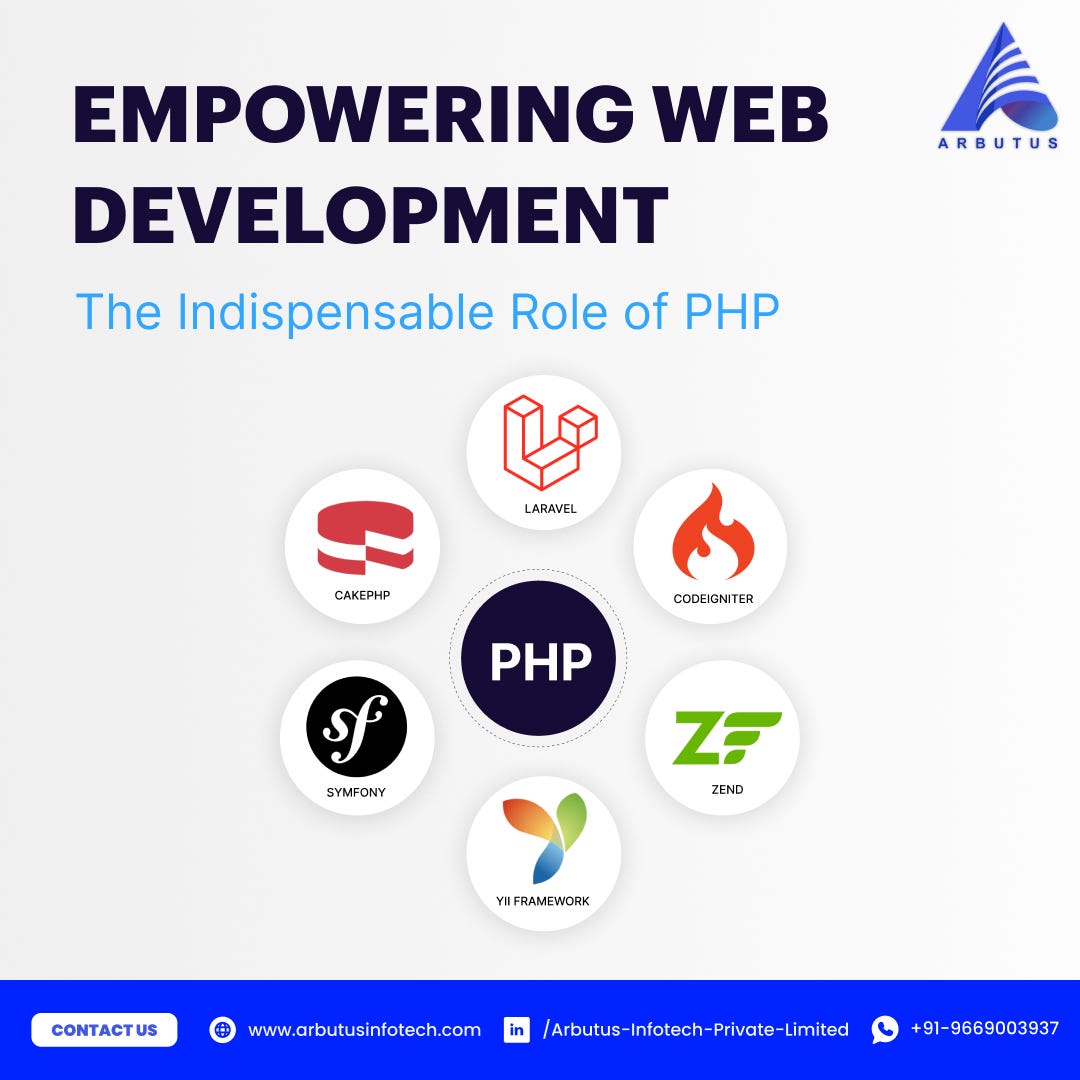 EMPOWERING WEB DEVELOPMENT

ARBUTUS

The Indispensable Role of PHP

LARAVEL

CAKEPHP

CODEIGNITER

PHP

SYMFONY

ZEND

YII FRAMEWORK

CONTACT US www.arbutusinfotech.com /Arbutus-Infotech-Private-Limited +91-9669003937